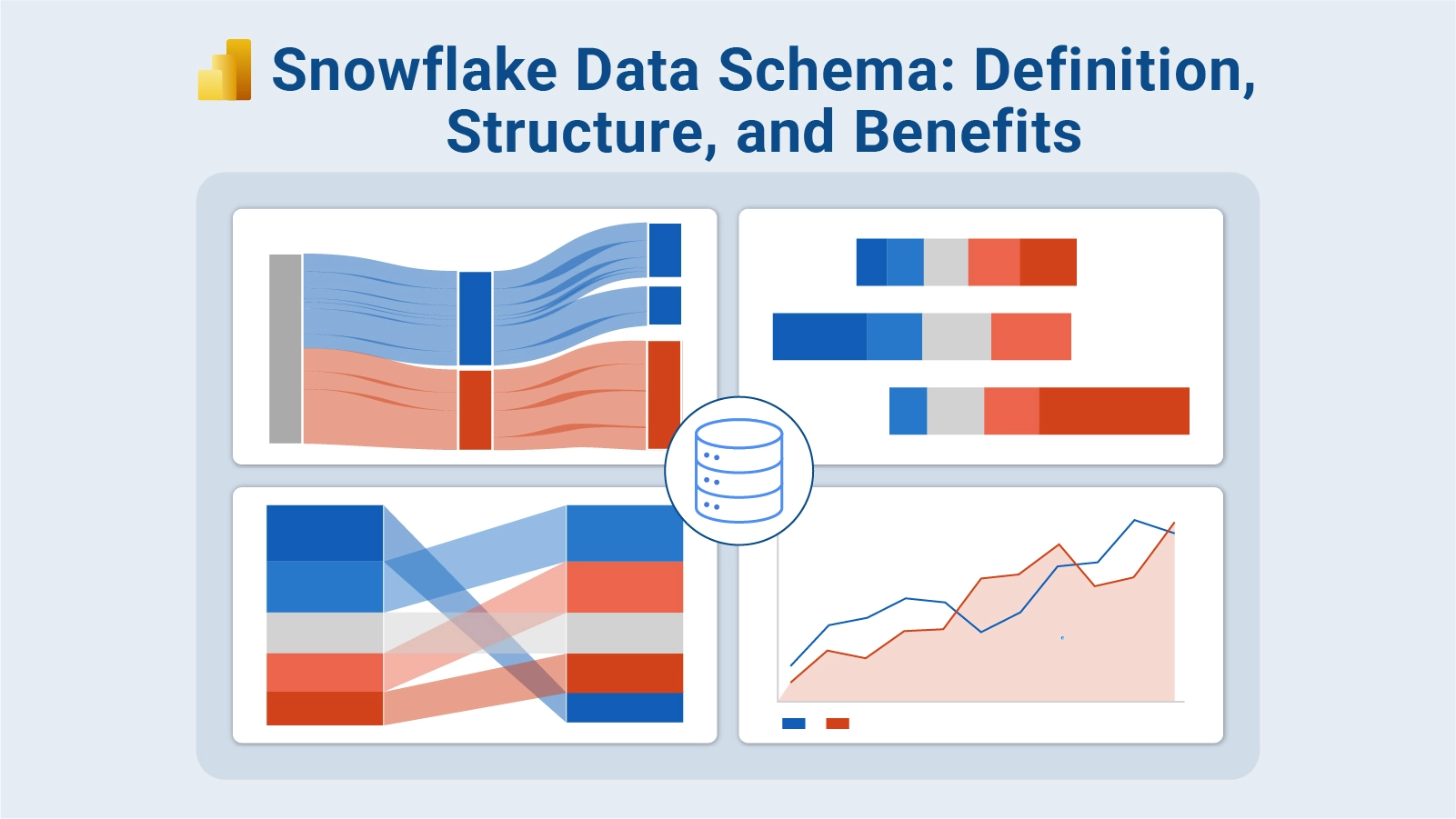 Snowflake Data Schema: Definition, Structure, and Benefits